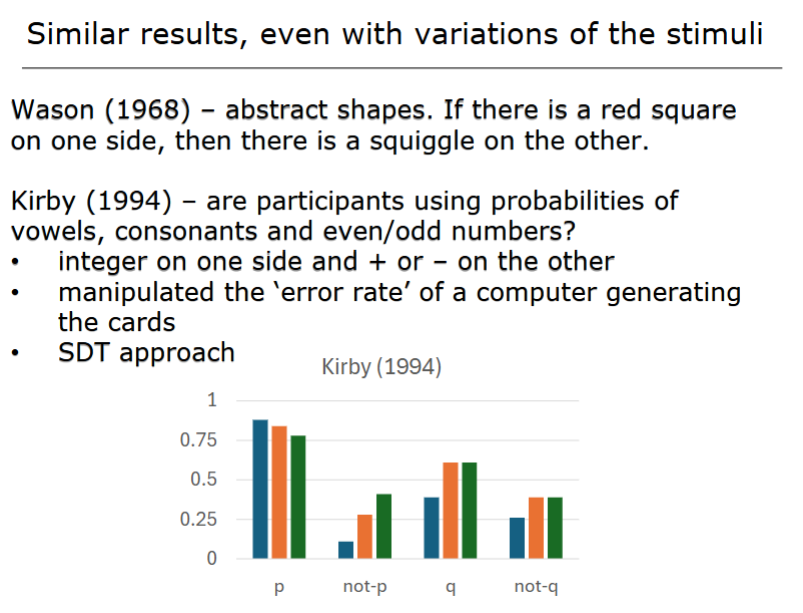 Similar results, even with variations of the stimuli

Wason (1968) – abstract shapes. If there is a red square on one side, then there is a squiggle on the other.

Kirby (1994) – are participants using probabilities of vowels, consonants and even/odd numbers?
• integer on one side and + or – on the other
• manipulated the 'error rate' of a computer generating the cards
• SDT approach

Kirby (1994)
1
0.75
0.5
0.25
0
p
not-p
q
not-q